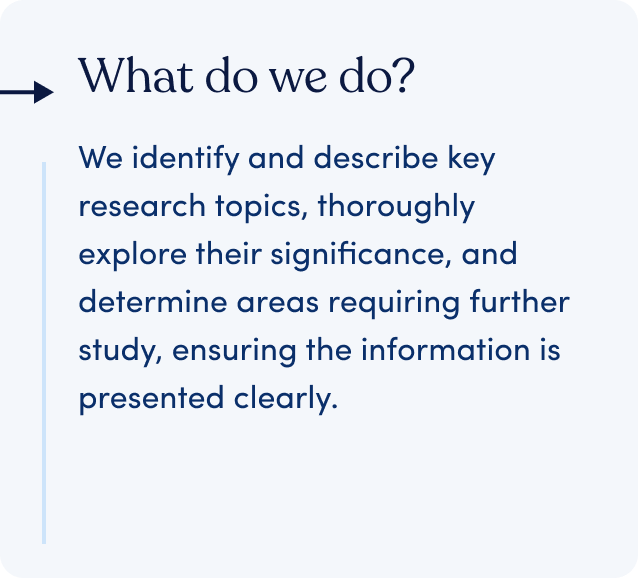 What do we do?

We identify and describe key research topics, thoroughly explore their significance, and determine areas requiring further study, ensuring the information is presented clearly.